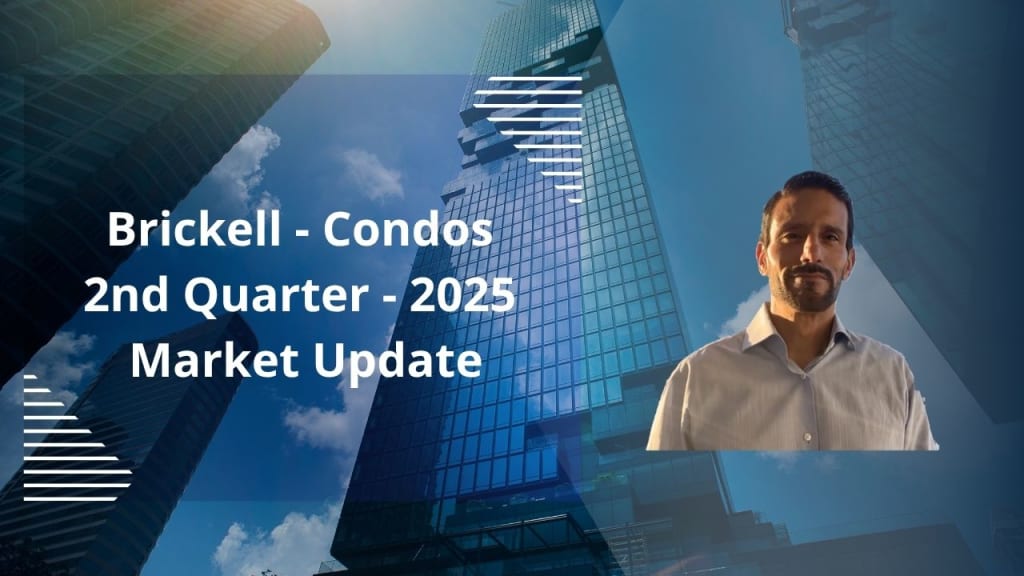 Brickell - Condos
2nd Quarter - 2025
Market Update